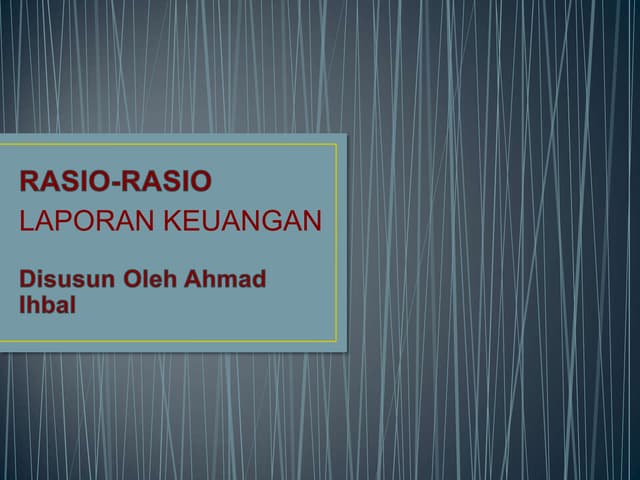 RASIO-RASIO
LAPORAN KEUANGAN

Disusun Oleh Ahmad Ihbal